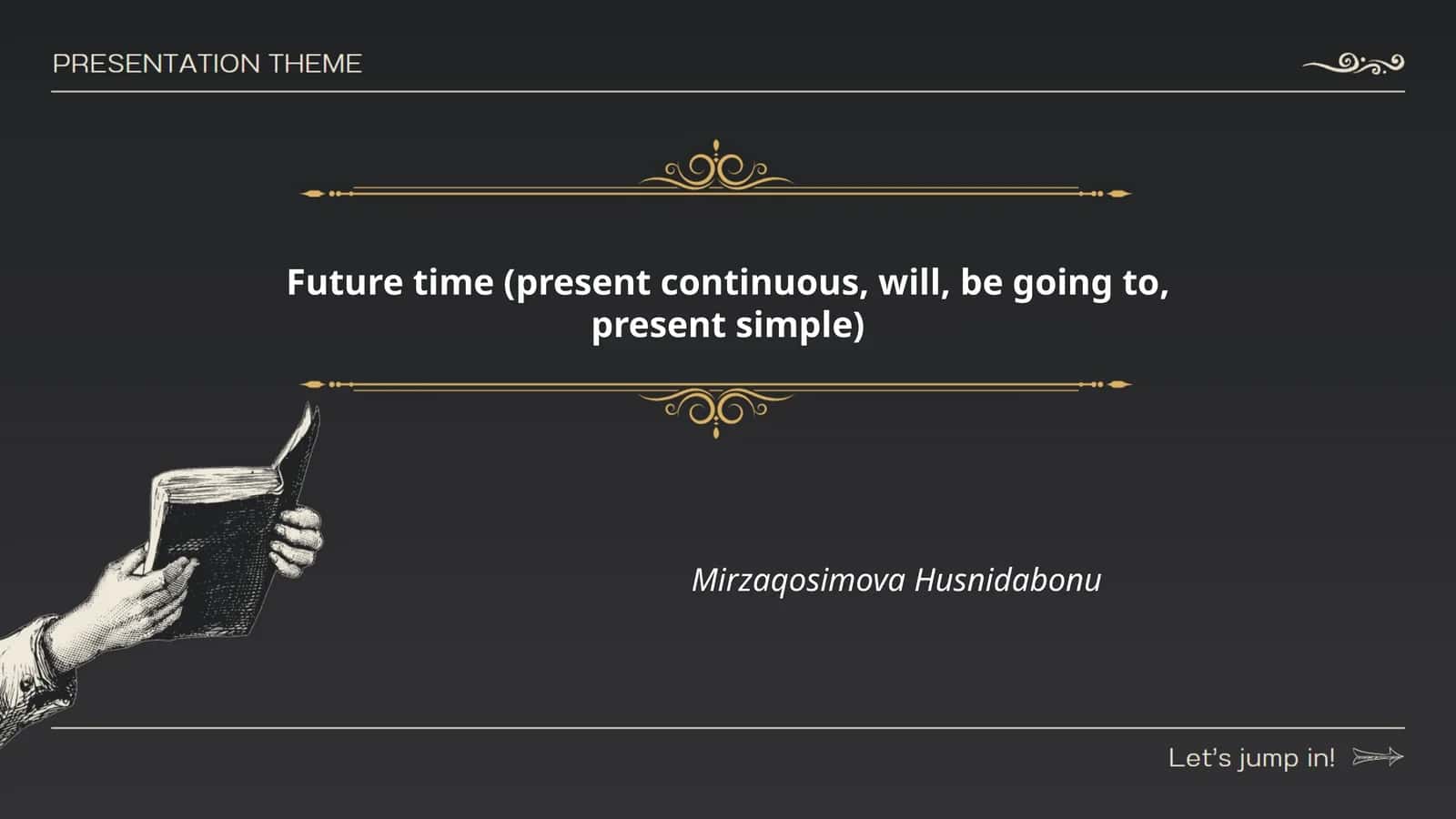 PRESENTATION THEME

Future time (present continuous, will, be going to, present simple)

Mirzaqosimova Husnidabonu

Let's jump in!